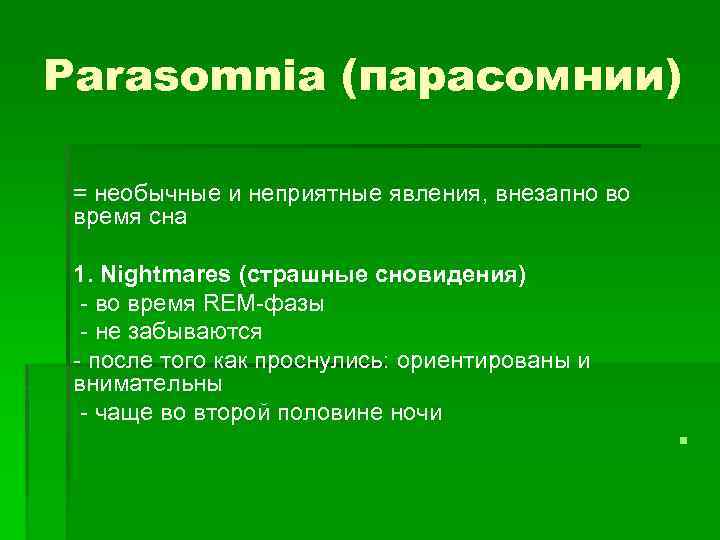 Parasomnia (парасомнии)

= необычные и неприятные явления, внезапно во время сна

1. Nightmares (страшные сновидения)
- во время REM-фазы
- не забываются
- после того как проснулись: ориентированы и внимательны
- чаще во второй половине ночи